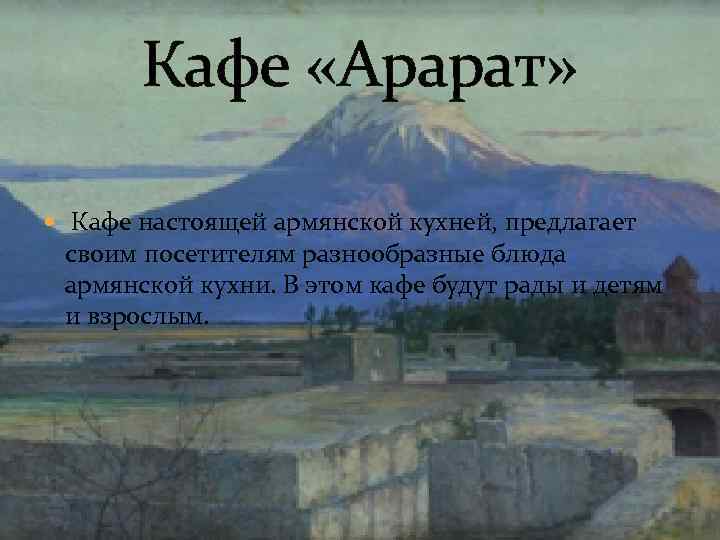 Кафе «Арарат»

• Кафе настоящей армянской кухней, предлагает своим посетителям разнообразные блюда армянской кухни. В этом кафе будут рады и детям и взрослым.